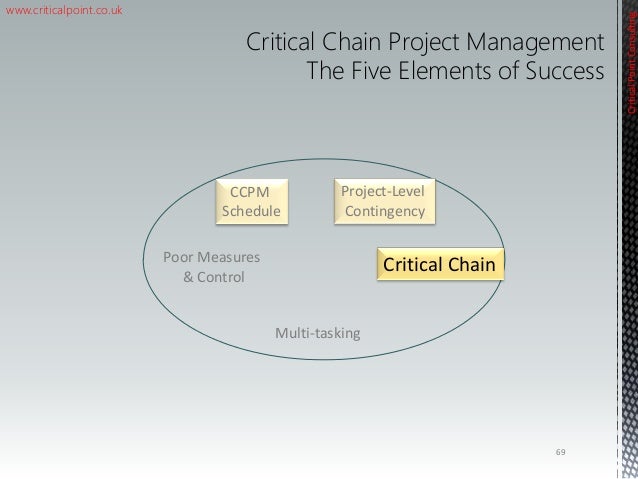 www.criticalpoint.co.uk

Critical Point Consulting

Critical Chain Project Management
The Five Elements of Success

CCPM Schedule

Project-Level Contingency

Poor Measures & Control

Critical Chain

Multi-tasking

69